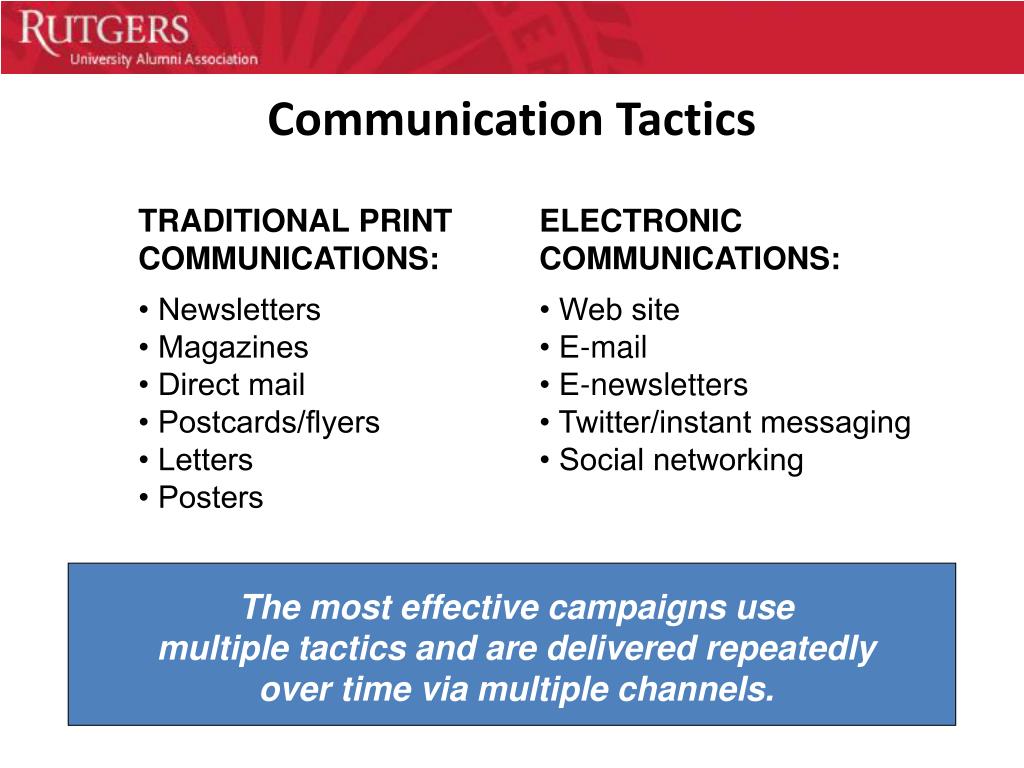 RUTGERS
University Alumni Association

Communication Tactics

TRADITIONAL PRINT COMMUNICATIONS:

• Newsletters
• Magazines
• Direct mail
• Postcards/flyers
• Letters
• Posters

ELECTRONIC COMMUNICATIONS:

• Web site
• E-mail
• E-newsletters
• Twitter/instant messaging
• Social networking

The most effective campaigns use multiple tactics and are delivered repeatedly over time via multiple channels.